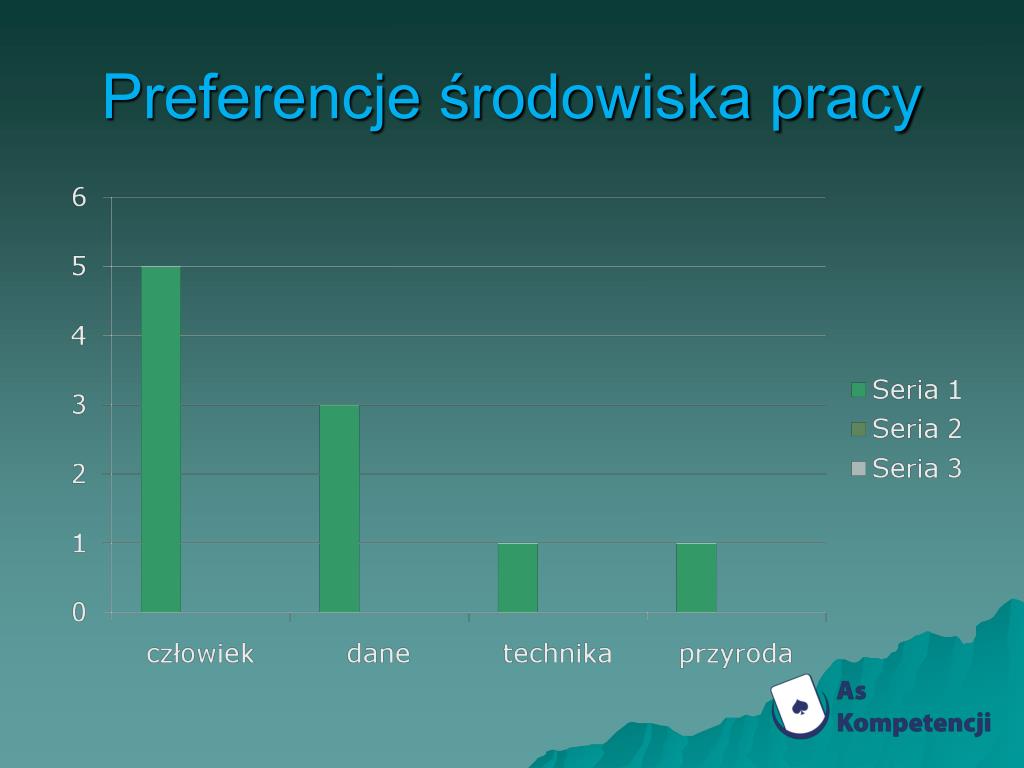 Preferencje środowiska pracy

6
5
4
3
2
1
0

człowiek
dane
technika
przyroda

Seria 1
Seria 2
Seria 3

As Kompetencji